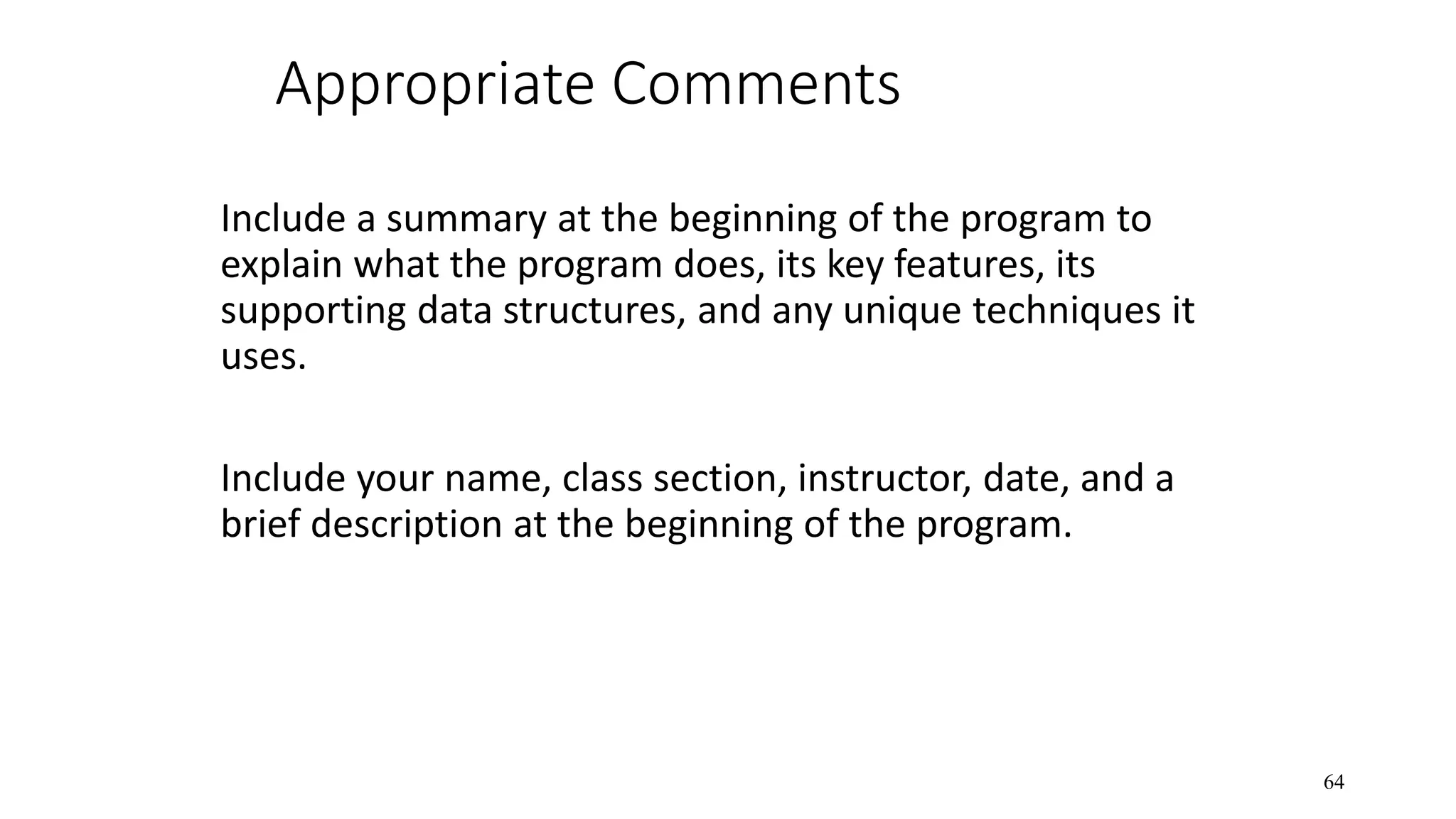 Appropriate Comments

Include a summary at the beginning of the program to explain what the program does, its key features, its supporting data structures, and any unique techniques it uses.

Include your name, class section, instructor, date, and a brief description at the beginning of the program.

64